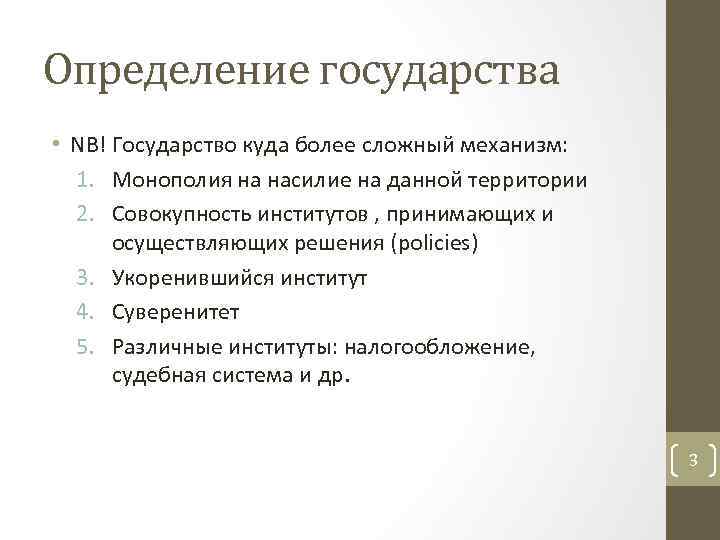 Определение государства

• NB! Государство куда более сложный механизм:
1. Монополия на насилие на данной территории
2. Совокупность институтов , принимающих и осуществляющих решения (policies)
3. Укоренившийся институт
4. Суверенитет
5. Различные институты: налогообложение, судебная система и др.

3